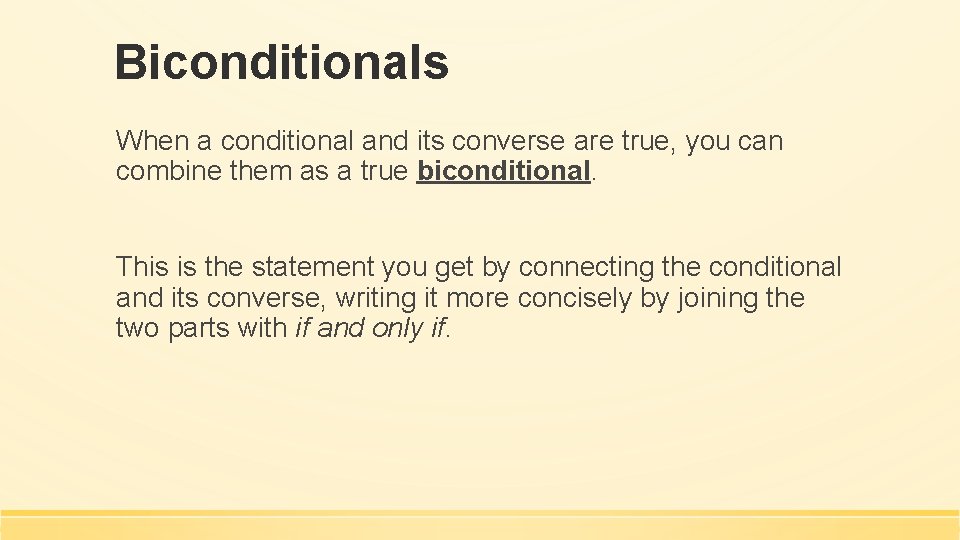 Biconditionals

When a conditional and its converse are true, you can combine them as a true biconditional.

This is the statement you get by connecting the conditional and its converse, writing it more concisely by joining the two parts with if and only if.